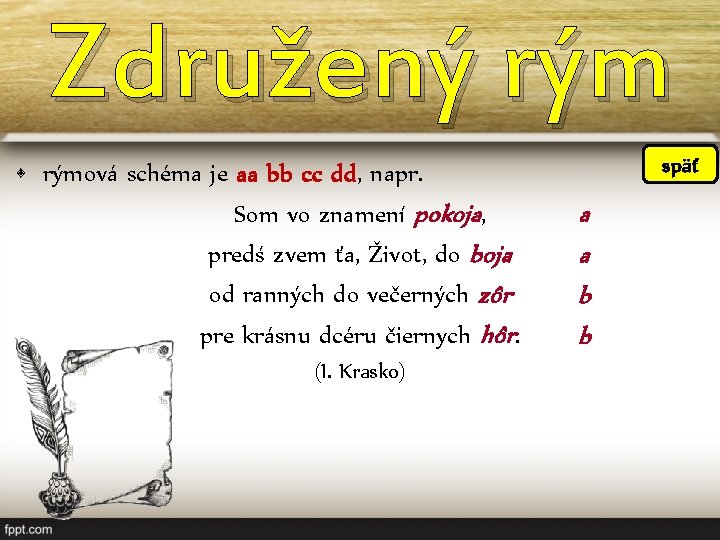 Združený rým

späť

rýmová schéma je aa bb cc dd, napr.

Som vo znamení pokoja, a
predś zvem ťa, Život, do boja a
od ranných do večerných zôr b
pre krásnu dcéru čiernych hôr. b
(I. Krasko)

fppt.com